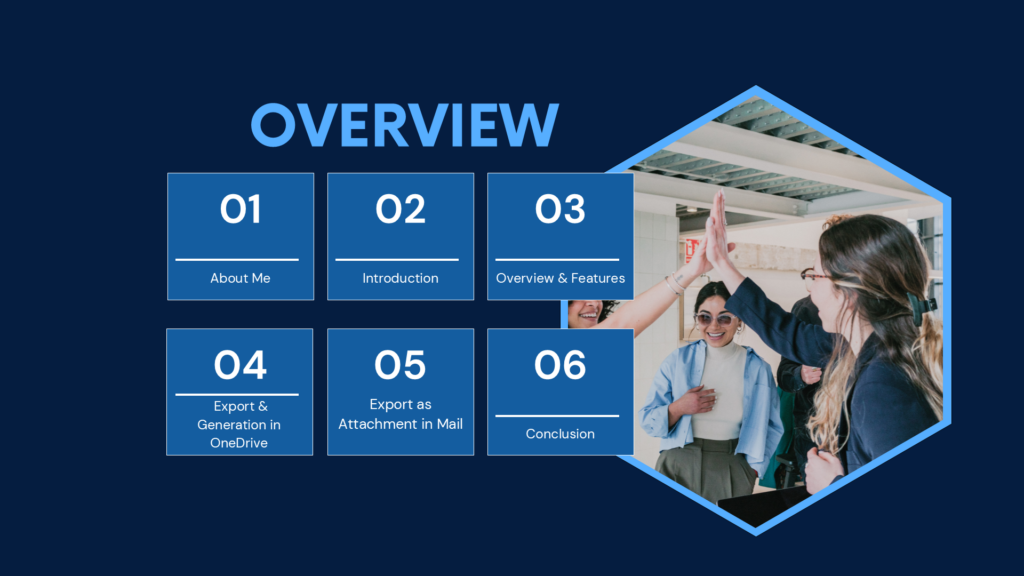 OVERVIEW

01

About Me

02

Introduction

03

Overview & Features

04

Export & Generation in OneDrive

05

Export as Attachment in Mail

06

Conclusion